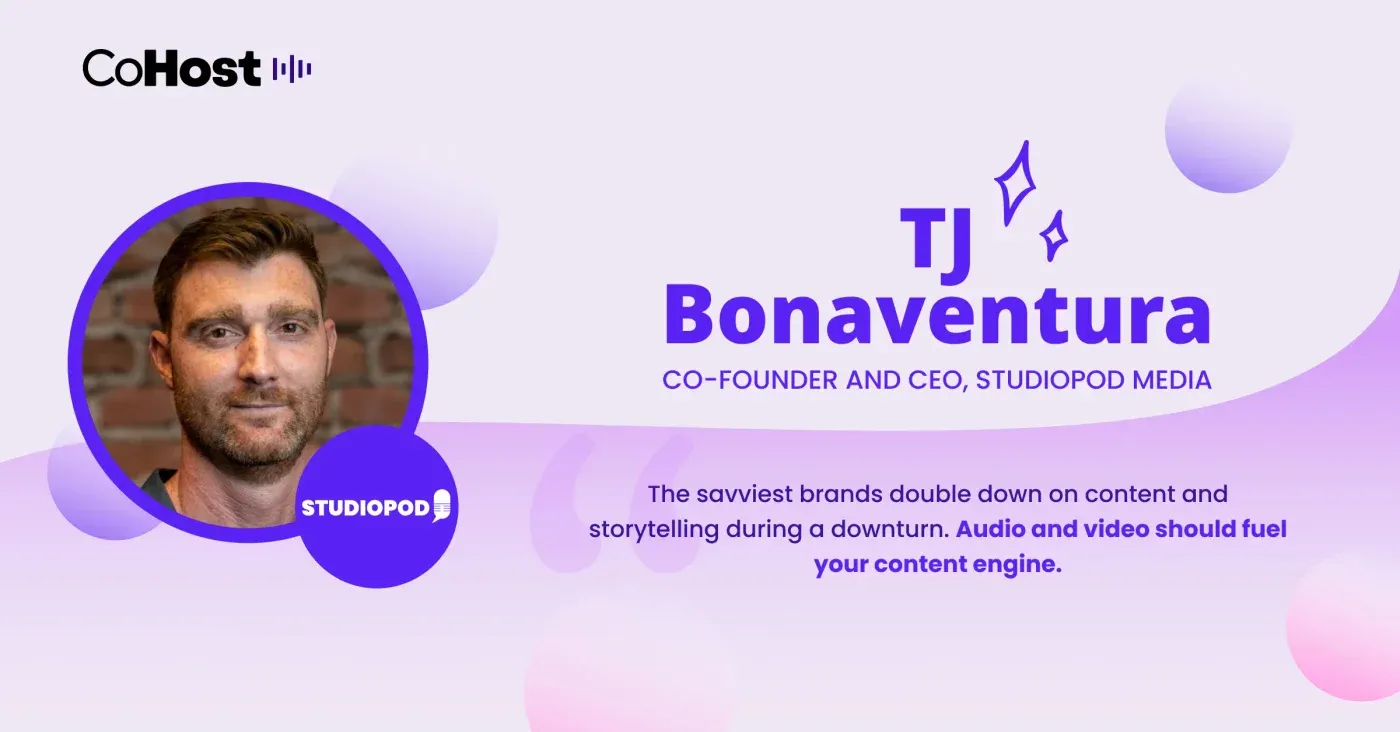 CoHost

STUDIOPOD

TJ Bonaventura

CO-FOUNDER AND CEO, STUDIOPOD MEDIA

The savviest brands double down on content and storytelling during a downturn. Audio and video should fuel your content engine.